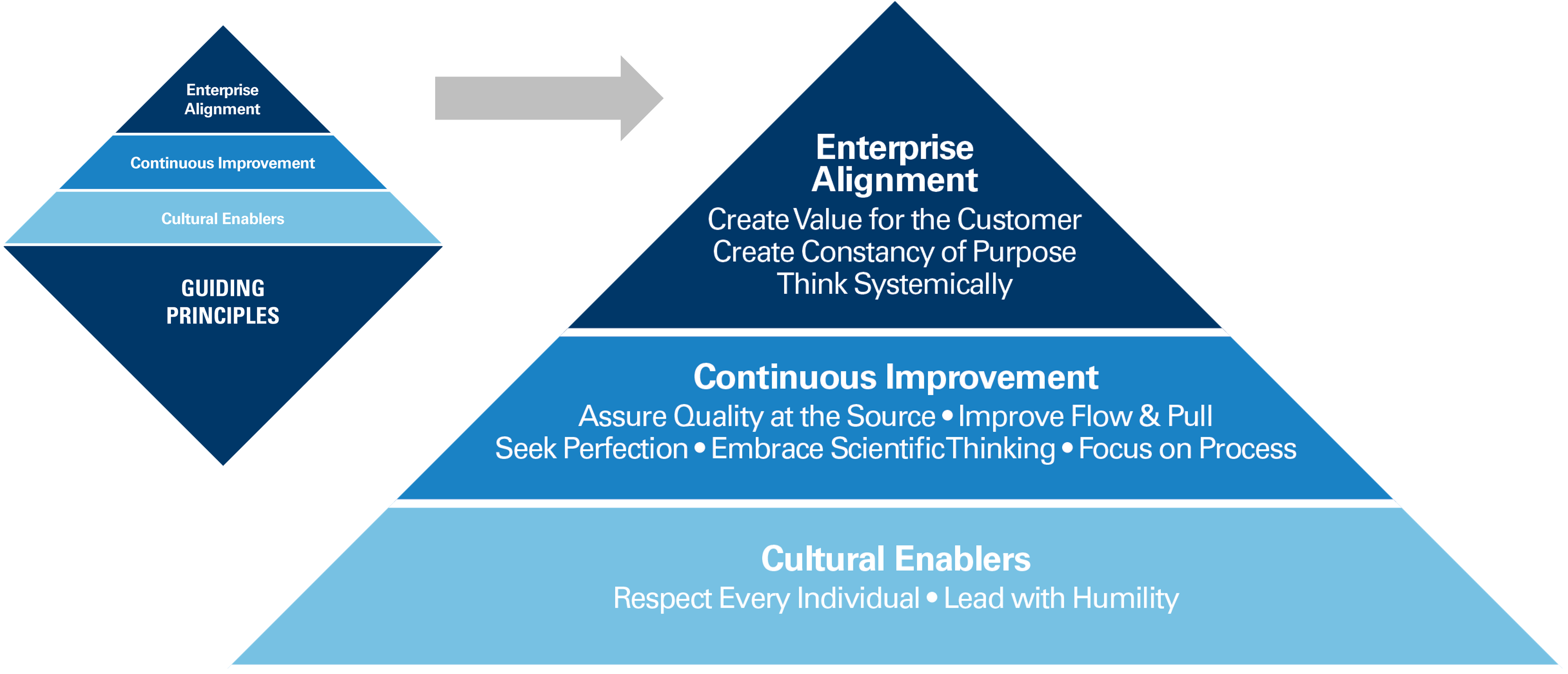 Enterprise Alignment

Continuous Improvement

Cultural Enablers

GUIDING PRINCIPLES

Enterprise Alignment
Create Value for the Customer
Create Constancy of Purpose
Think Systemically

Continuous Improvement
Assure Quality at the Source • Improve Flow & Pull
Seek Perfection • Embrace Scientific Thinking • Focus on Process

Cultural Enablers
Respect Every Individual • Lead with Humility